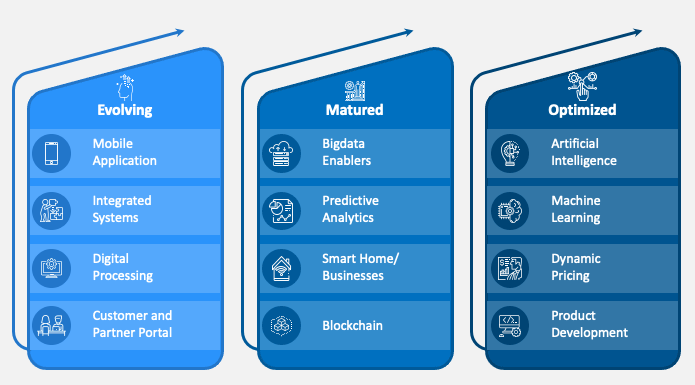 Evolving

Mobile Application

Integrated Systems

Digital Processing

Customer and Partner Portal

Matured

Bigdata Enablers

Predictive Analytics

Smart Home/ Businesses

Blockchain

Optimized

Artificial Intelligence

Machine Learning

Dynamic Pricing

Product Development